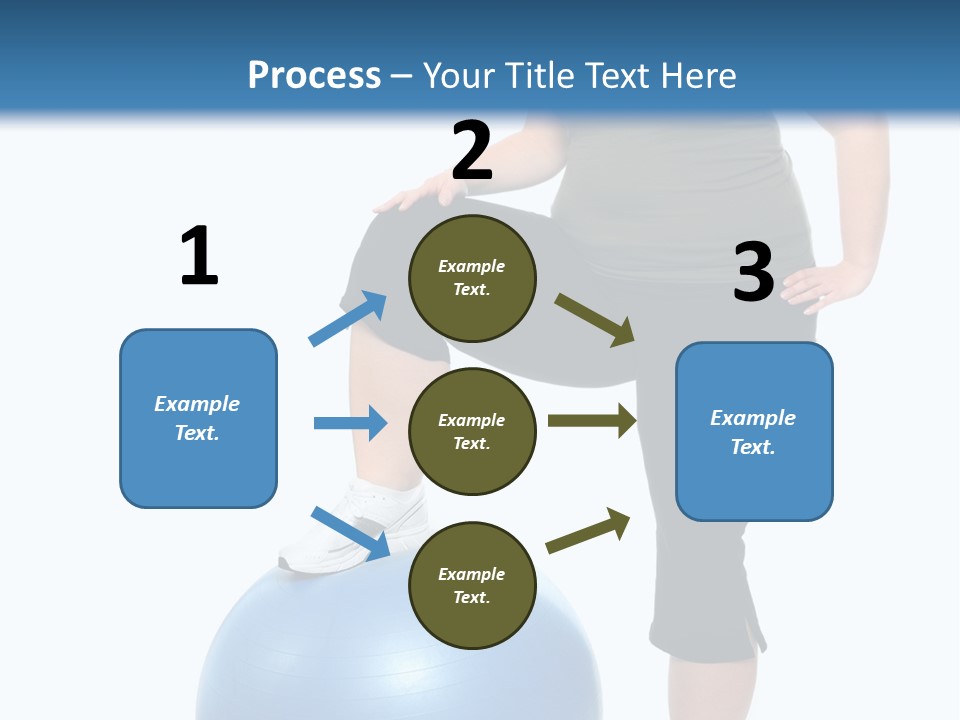 Process – Your Title Text Here

1

Example Text.

2

Example Text.

Example Text.

Example Text.

3

Example Text.